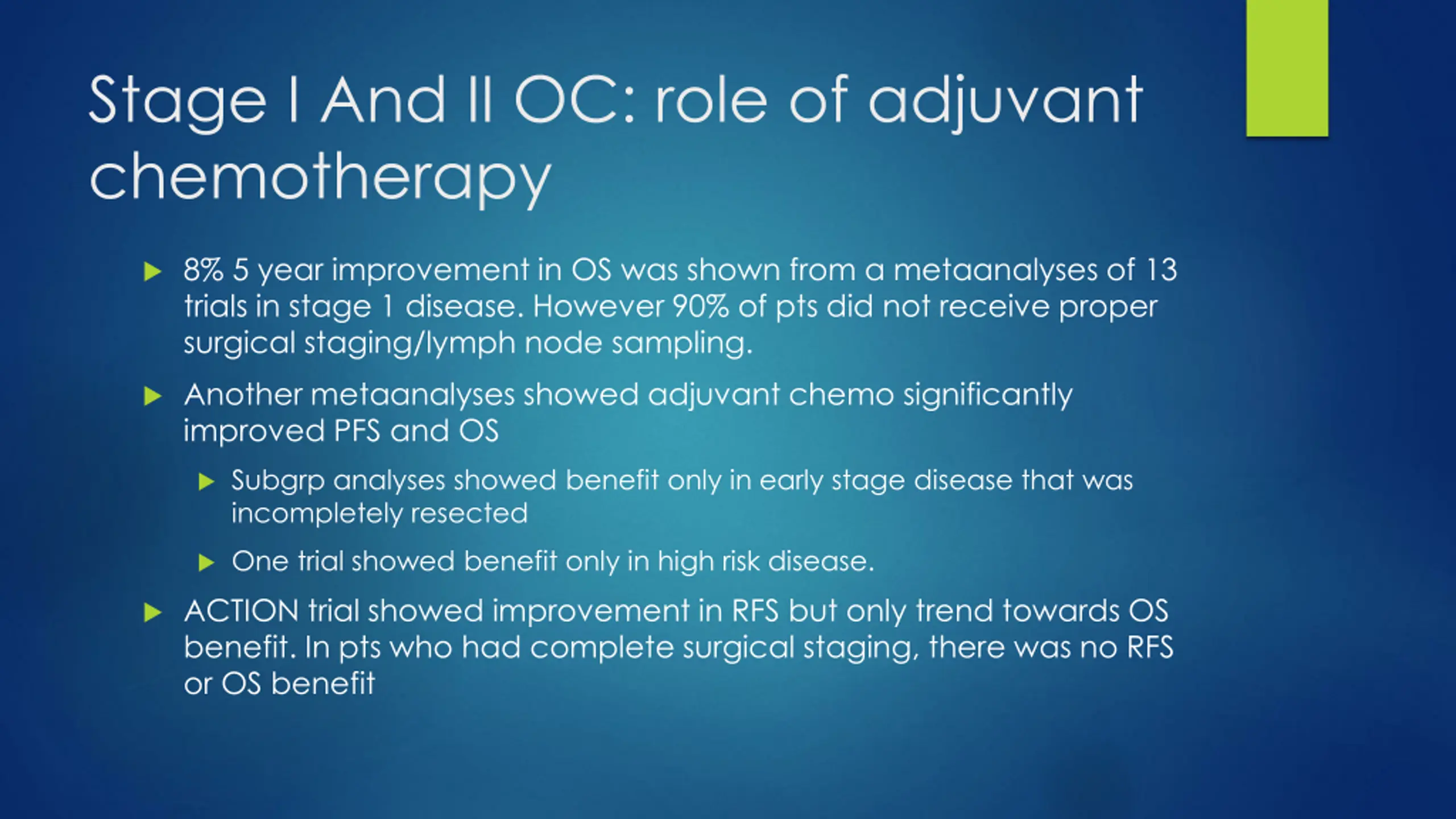 Stage I And II OC: role of adjuvant chemotherapy

8% 5 year improvement in OS was shown from a metaanalyses of 13 trials in stage 1 disease. However 90% of pts did not receive proper surgical staging/lymph node sampling.

Another metaanalyses showed adjuvant chemo significantly improved PFS and OS

Subgrp analyses showed benefit only in early stage disease that was incompletely resected

One trial showed benefit only in high risk disease.

ACTION trial showed improvement in RFS but only trend towards OS benefit. In pts who had complete surgical staging, there was no RFS or OS benefit